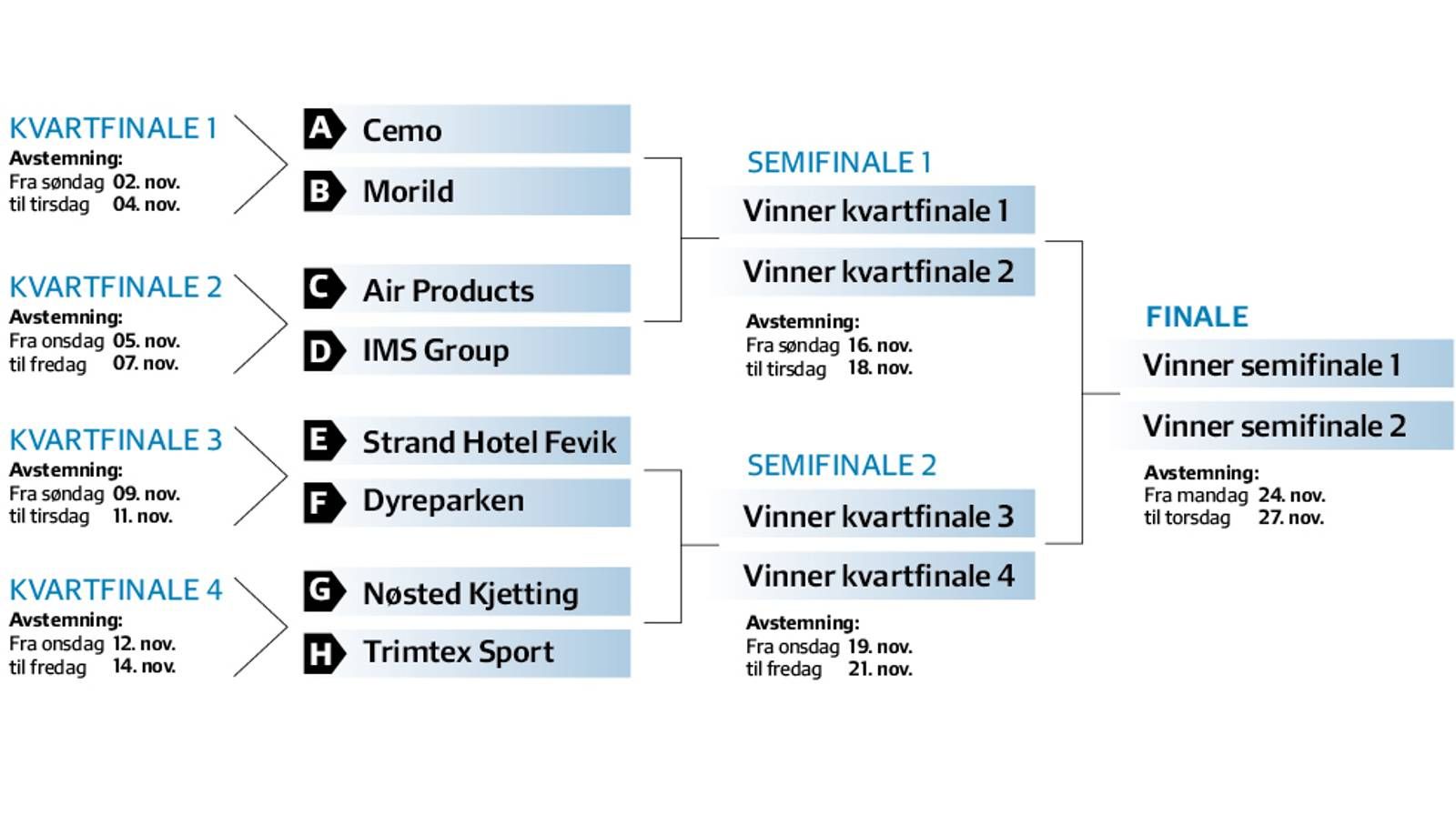 KVARTFINALE 1
Avstemning:
Fra søndag 02. nov.
til tirsdag 04. nov.

A Cemo
B Morild

KVARTFINALE 2
Avstemning:
Fra onsdag 05. nov.
til fredag 07. nov.

C Air Products
D IMS Group

KVARTFINALE 3
Avstemning:
Fra søndag 09. nov.
til tirsdag 11. nov.

E Strand Hotel Fevik
F Dyreparken

KVARTFINALE 4
Avstemning:
Fra onsdag 12. nov.
til fredag 14. nov.

G Nøsted Kjetting
H Trimtex Sport

SEMIFINALE 1
Vinner kvartfinale 1
Vinner kvartfinale 2
Avstemning:
Fra søndag 16. nov.
til tirsdag 18. nov.

SEMIFINALE 2
Vinner kvartfinale 3
Vinner kvartfinale 4
Avstemning:
Fra onsdag 19. nov.
til fredag 21. nov.

FINALE
Vinner semifinale 1
Vinner semifinale 2
Avstemning:
Fra mandag 24. nov.
til torsdag 27. nov.